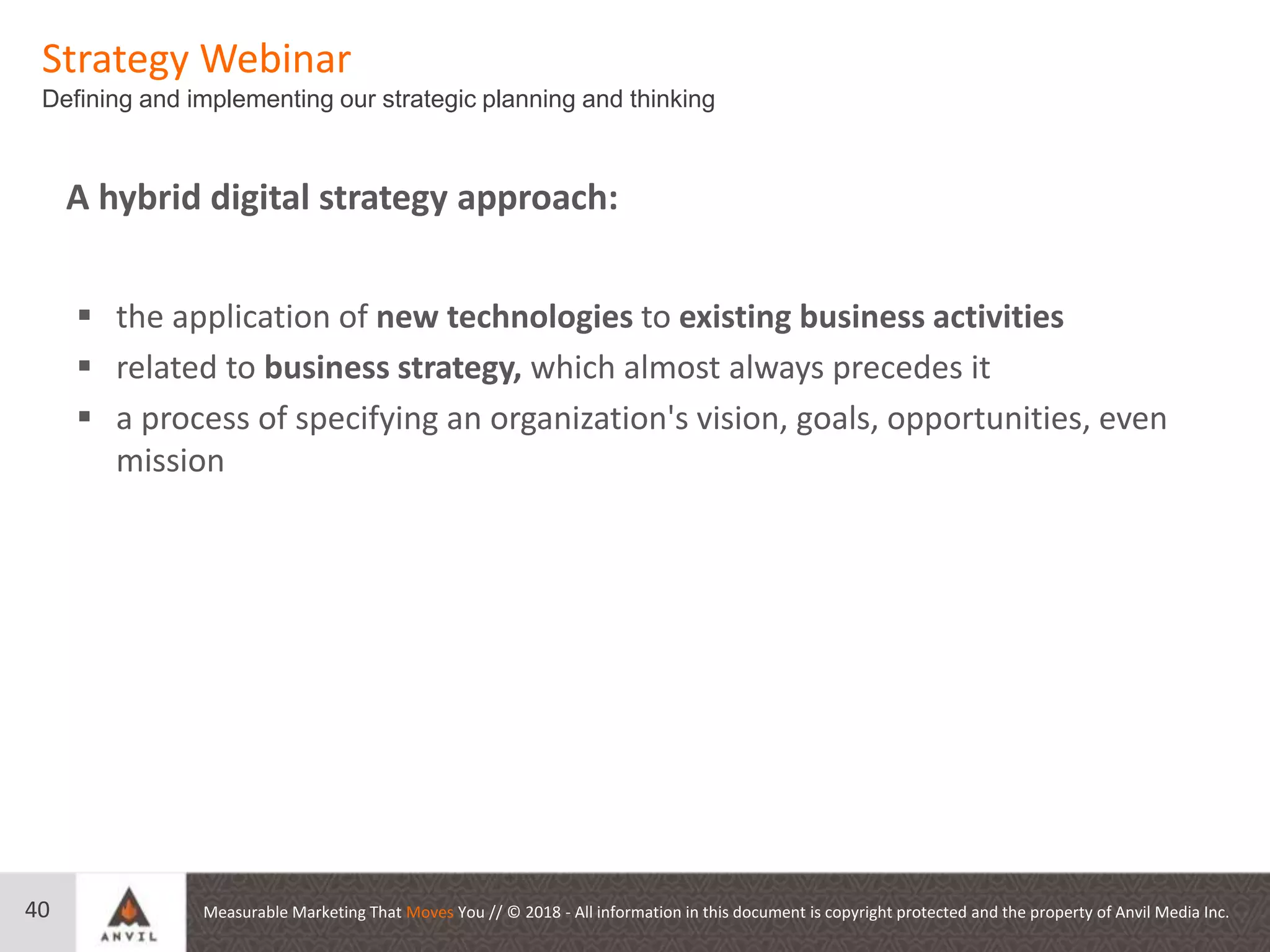 Strategy Webinar
Defining and implementing our strategic planning and thinking

A hybrid digital strategy approach:

▪ the application of new technologies to existing business activities
▪ related to business strategy, which almost always precedes it
▪ a process of specifying an organization's vision, goals, opportunities, even mission

40

ANVIL

Measurable Marketing That Moves You // © 2018 - All information in this document is copyright protected and the property of Anvil Media Inc.